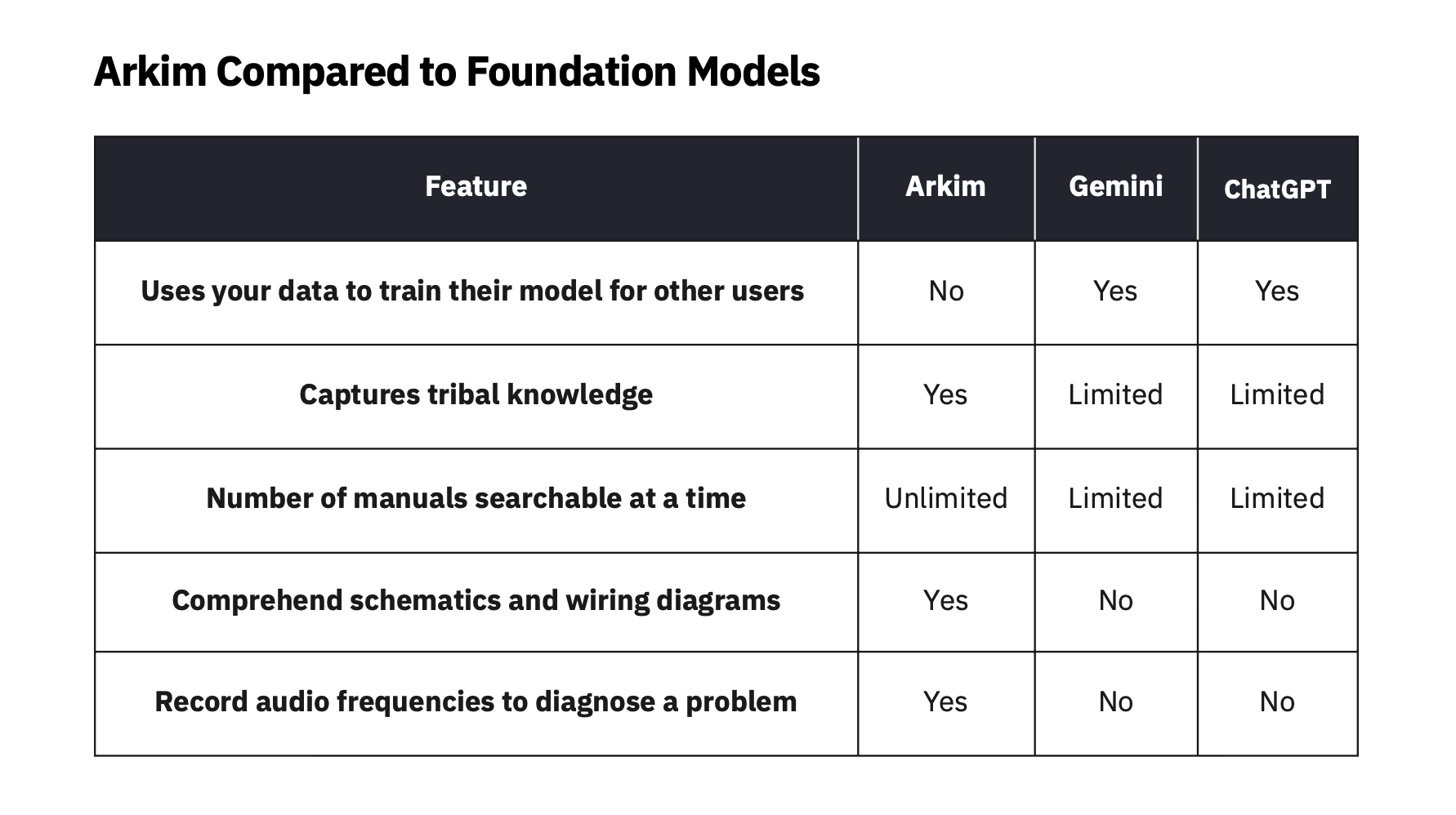 Arkim Compared to Foundation Models

| Feature | Arkim | Gemini | ChatGPT |
|---|---|---|---|
| Uses your data to train their model for other users | No | Yes | Yes |
| Captures tribal knowledge | Yes | Limited | Limited |
| Number of manuals searchable at a time | Unlimited | Limited | Limited |
| Comprehend schematics and wiring diagrams | Yes | No | No |
| Record audio frequencies to diagnose a problem | Yes | No | No |